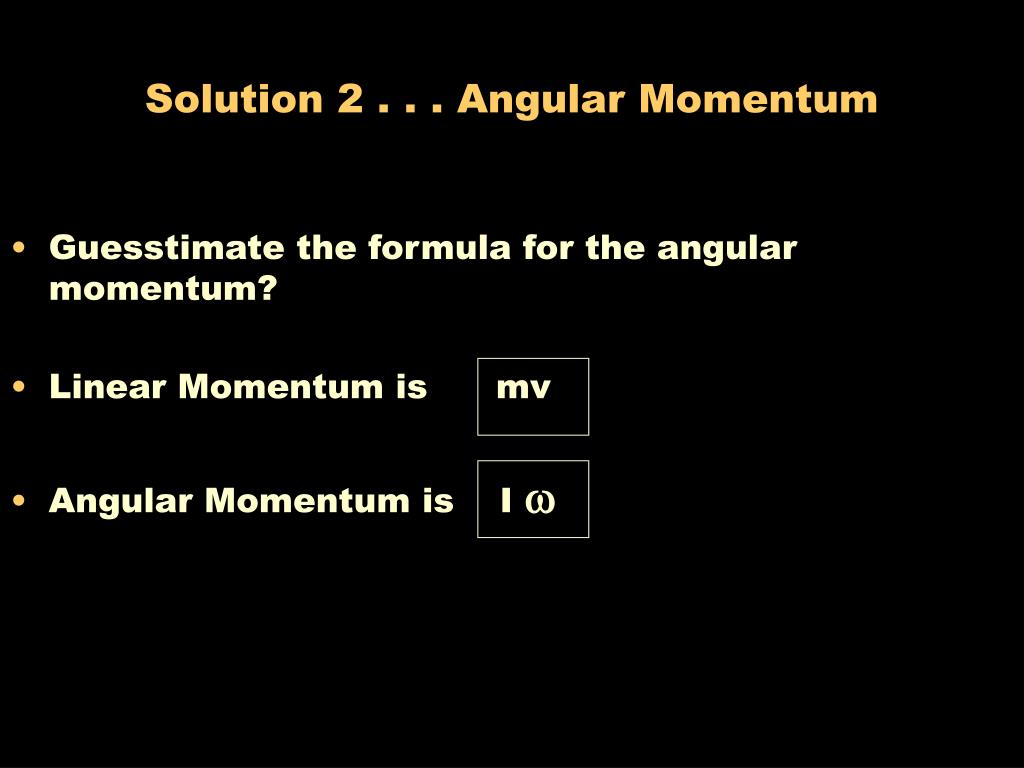 Solution 2 . . . Angular Momentum

• Guesstimate the formula for the angular momentum?

• Linear Momentum is mv

• Angular Momentum is I $\omega$